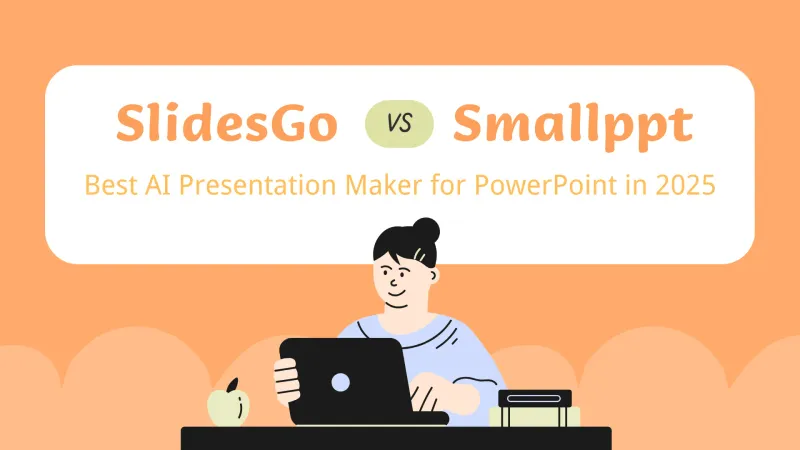 SlidesGo VS Smallppt

Best AI Presentation Maker for PowerPoint in 2025